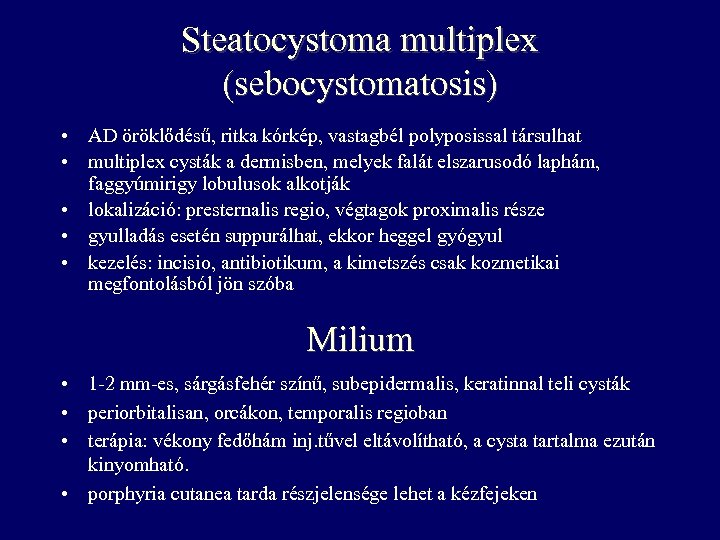 Steatocystoma multiplex (sebocystomatosis)

• AD öröklődésű, ritka kórkép, vastagbél polyposissal társulhat
• multiplex cysták a dermisben, melyek falát elszarusodó laphám, faggyúmirigy lobulusok alkotják
• lokalizáció: presternalis regio, végtagok proximalis része
• gyulladás esetén suppurálhat, ekkor heggel gyógyul
• kezelés: incisio, antibiotikum, a kimetszés csak kozmetikai megfontolásból jön szóba

Milium

• 1-2 mm-es, sárgásfehér színű, subepidermalis, keratinnal teli cysták
• periorbitalisan, orcákon, temporalis regioban
• terápia: vékony fedőhám inj.tűvel eltávolítható, a cysta tartalma ezután kinyomható.
• porphyria cutanea tarda részjelensége lehet a kézfejeken